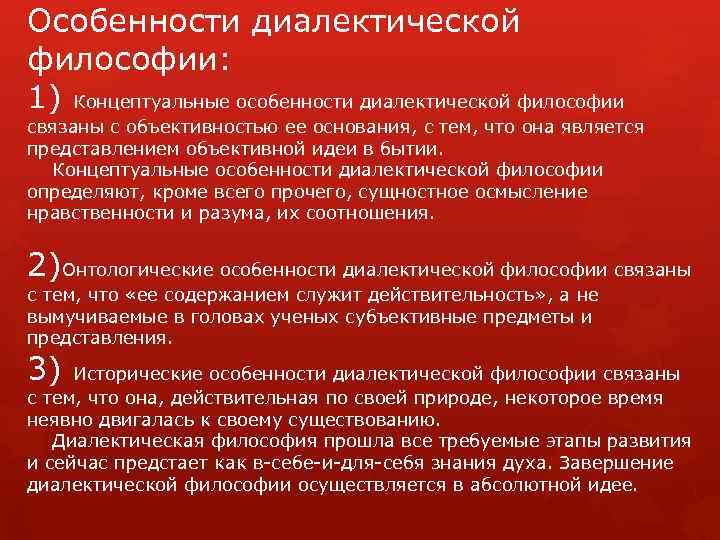 Особенности диалектической философии:

1) Концептуальные особенности диалектической философии связаны с объективностью ее основания, с тем, что она является представлением объективной идеи в бытии.

Концептуальные особенности диалектической философии определяют, кроме всего прочего, сущностное осмысление нравственности и разума, их соотношения.

2)Онтологические особенности диалектической философии связаны с тем, что «ее содержанием служит действительность», а не вымучиваемые в головах ученых субъективные предметы и представления.

3) Исторические особенности диалектической философии связаны с тем, что она, действительная по своей природе, некоторое время неявно двигалась к своему существованию.

Диалектическая философия прошла все требуемые этапы развития и сейчас предстает как в-себе-и-для-себя знания духа. Завершение диалектической философии осуществляется в абсолютной идее.